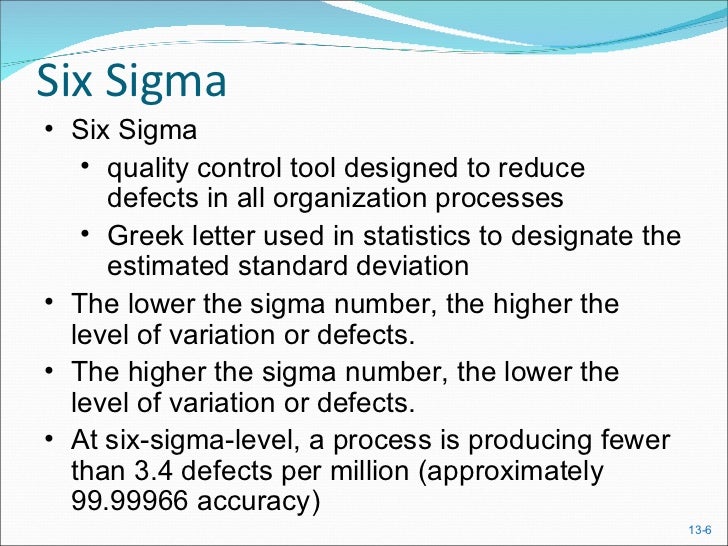 Six Sigma

• Six Sigma
  • quality control tool designed to reduce defects in all organization processes
  • Greek letter used in statistics to designate the estimated standard deviation
• The lower the sigma number, the higher the level of variation or defects.
• The higher the sigma number, the lower the level of variation or defects.
• At six-sigma-level, a process is producing fewer than 3.4 defects per million (approximately 99.99966 accuracy)

13-6